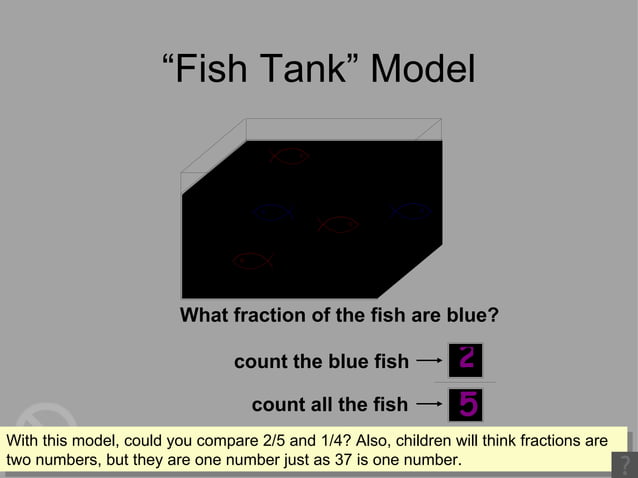 “Fish Tank” Model

What fraction of the fish are blue?

count the blue fish → 2

count all the fish → 5

With this model, could you compare 2/5 and 1/4? Also, children will think fractions are two numbers, but they are one number just as 37 is one number.

?